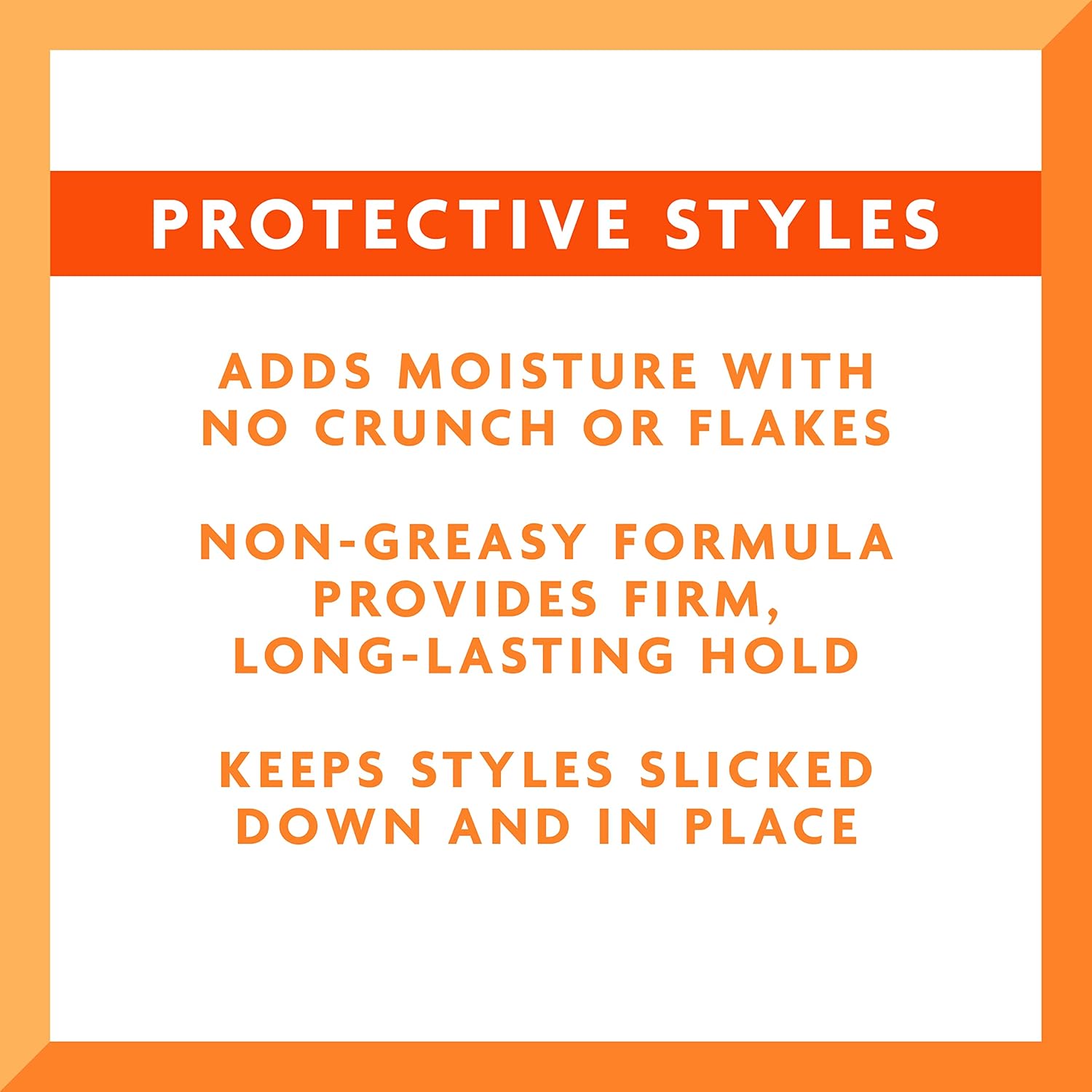 PROTECTIVE STYLES

ADDS MOISTURE WITH NO CRUNCH OR FLAKES

NON-GREASY FORMULA PROVIDES FIRM, LONG-LASTING HOLD

KEEPS STYLES SLICKED DOWN AND IN PLACE